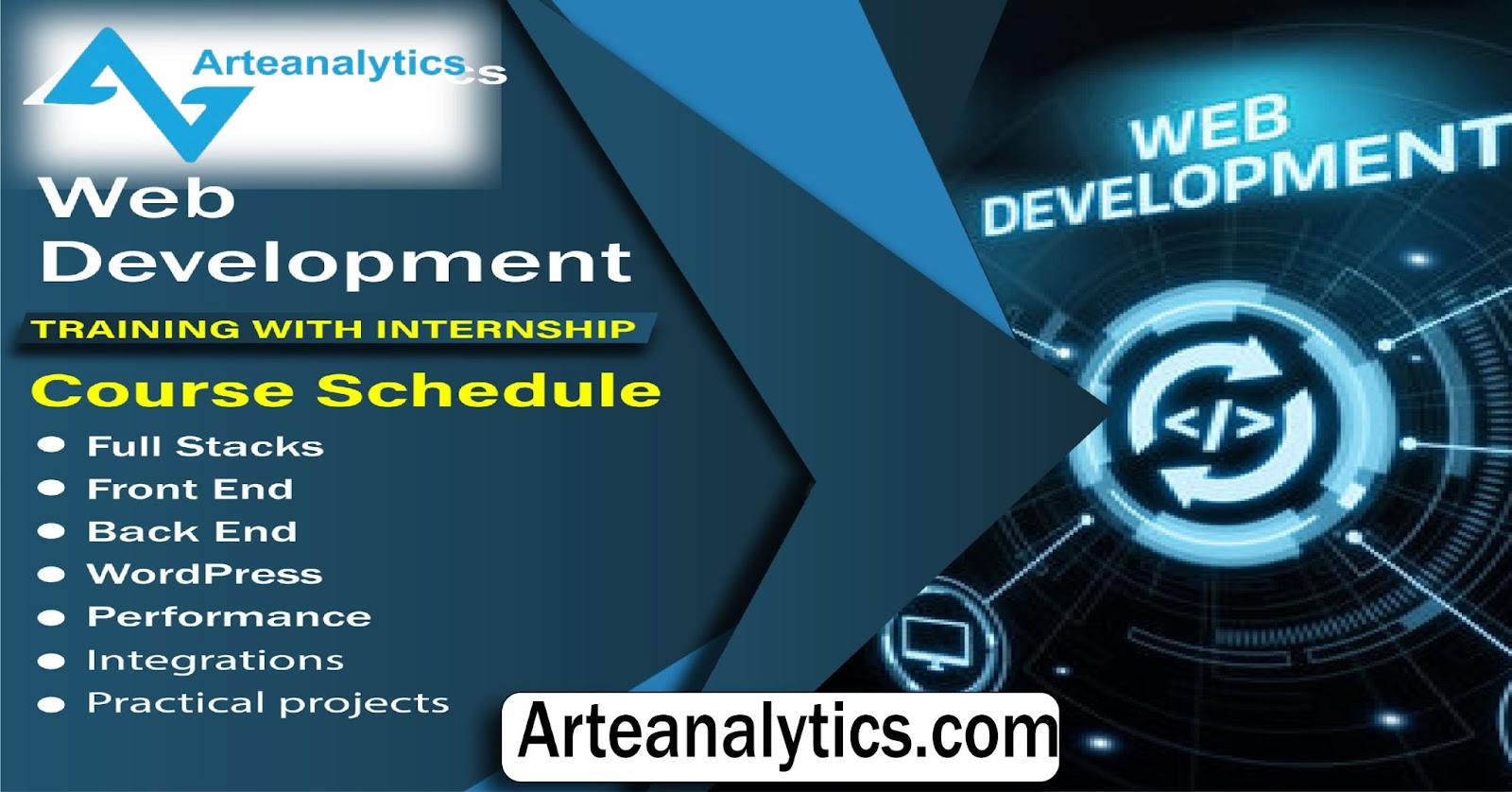 Arteanalytics

Web Development

TRAINING WITH INTERNSHIP

Course Schedule

- Full Stacks
- Front End
- Back End
- WordPress
- Performance
- Integrations
- Practical projects

WEB DEVELOPMENT

</>

Arteanalytics.com